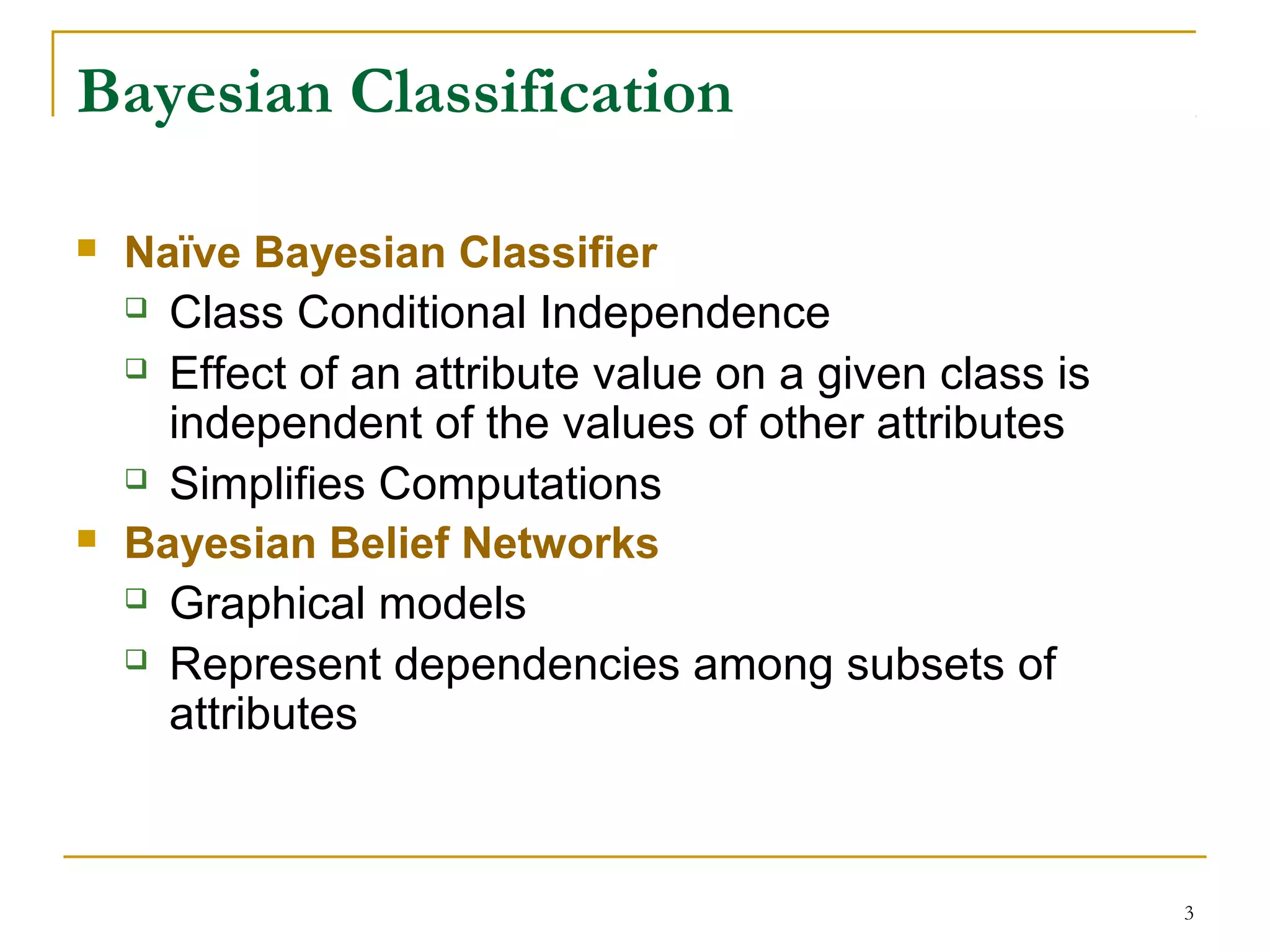 Bayesian Classification

- Naïve Bayesian Classifier
  - Class Conditional Independence
  - Effect of an attribute value on a given class is independent of the values of other attributes
  - Simplifies Computations
- Bayesian Belief Networks
  - Graphical models
  - Represent dependencies among subsets of attributes

3